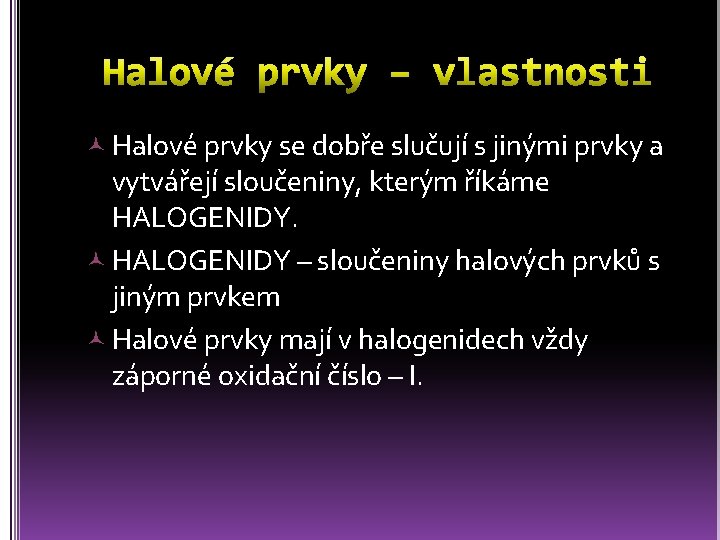 Halové prvky – vlastnosti

Halové prvky se dobře slučují s jinými prvky a vytvářejí sloučeniny, kterým říkáme HALOGENIDY.

HALOGENIDY – sloučeniny halových prvků s jiným prvkem

Halové prvky mají v halogenidech vždy záporné oxidační číslo – I.